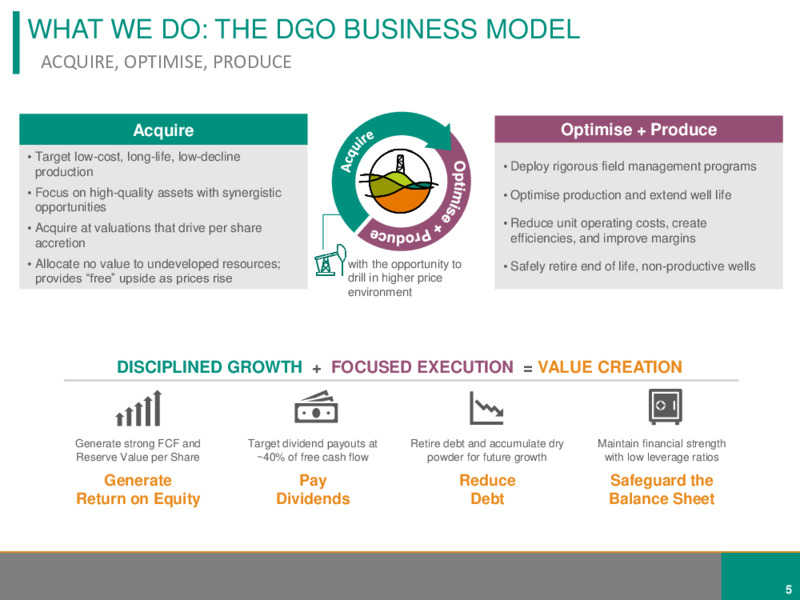 WHAT WE DO: THE DGO BUSINESS MODEL

ACQUIRE, OPTIMISE, PRODUCE

Acquire

• Target low-cost, long-life, low-decline production

• Focus on high-quality assets with synergistic opportunities

• Acquire at valuations that drive per share accretion

• Allocate no value to undeveloped resources; provides "free" upside as prices rise

Acquire

Optimise + Produce

with the opportunity to drill in higher price environment

Optimise + Produce

• Deploy rigorous field management programs

• Optimise production and extend well life

• Reduce unit operating costs, create efficiencies, and improve margins

• Safely retire end of life, non-productive wells

DISCIPLINED GROWTH + FOCUSED EXECUTION = VALUE CREATION

Generate strong FCF and Reserve Value per Share

Generate Return on Equity

Target dividend payouts at ~40% of free cash flow

Pay Dividends

Retire debt and accumulate dry powder for future growth

Reduce Debt

Maintain financial strength with low leverage ratios

Safeguard the Balance Sheet

5